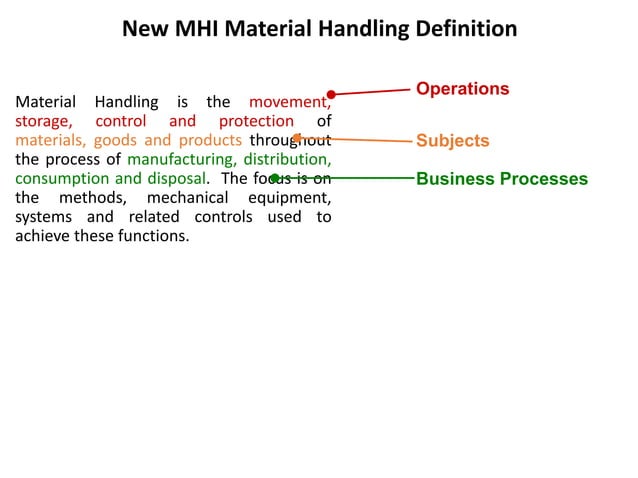 New MHI Material Handling Definition

Material Handling is the movement, storage, control and protection of materials, goods and products throughout the process of manufacturing, distribution, consumption and disposal. The focus is on the methods, mechanical equipment, systems and related controls used to achieve these functions.

Operations

Subjects

Business Processes